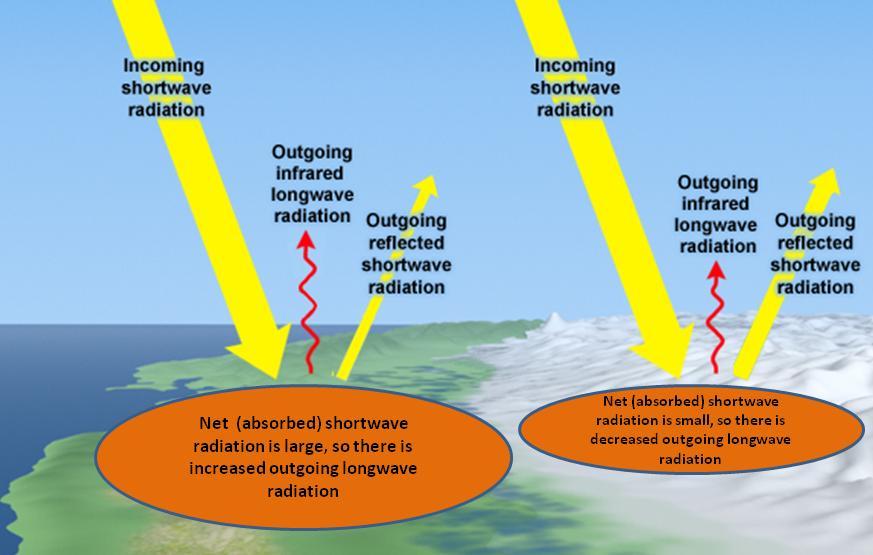 Incoming shortwave radiation

Outgoing infrared longwave radiation

Outgoing reflected shortwave radiation

Net (absorbed) shortwave radiation is large, so there is increased outgoing longwave radiation

Incoming shortwave radiation

Outgoing infrared longwave radiation

Outgoing reflected shortwave radiation

Net (absorbed) shortwave radiation is small, so there is decreased outgoing longwave radiation